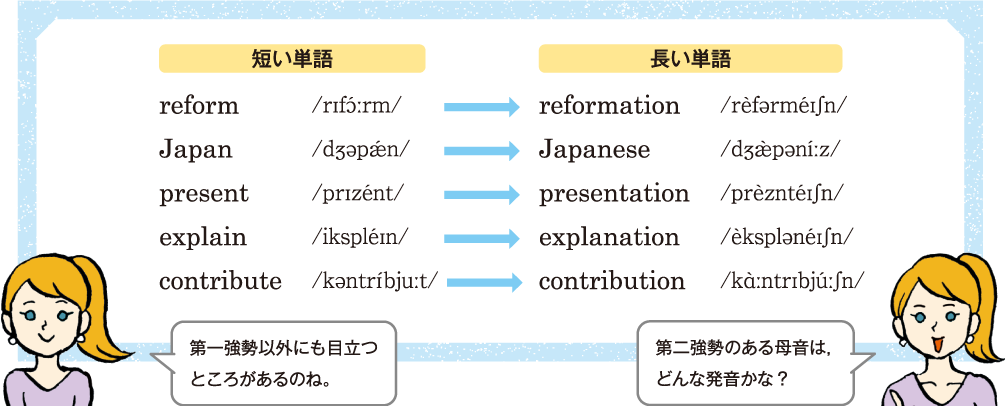 短い単語

reform /rɪfɔ́:rm/
Japan /dʒəpǽn/
present /prɪzént/
explain /ikspléɪn/
contribute /kəntríbju:t/

長い単語

reformation /rèfərméɪʃn/
Japanese /dʒæ̀pəní:z/
presentation /prèzntéɪʃn/
explanation /èksplənéɪʃn/
contribution /kɑ̀:ntrɪbjú:ʃn/

第一強勢以外にも目立つところがあるのね。

第二強勢のある母音は，どんな発音かな？